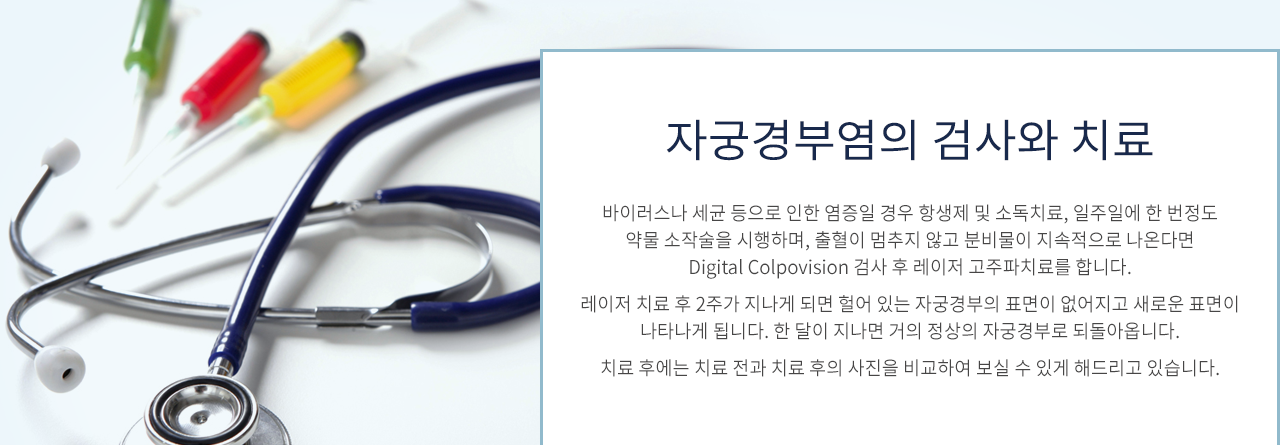 자궁경부염의 검사와 치료

바이러스나 세균 등으로 인한 염증일 경우 항생제 및 소독치료, 일주일에 한 번정도 약물 소작술을 시행하며, 출혈이 멈추지 않고 분비물이 지속적으로 나온다면 Digital Colpovision 검사 후 레이저 고주파치료를 합니다.

레이저 치료 후 2주가 지나게 되면 헐어 있는 자궁경부의 표면이 없어지고 새로운 표면이 나타나게 됩니다. 한 달이 지나면 거의 정상의 자궁경부로 되돌아옵니다.

치료 후에는 치료 전과 치료 후의 사진을 비교하여 보실 수 있게 해드리고 있습니다.